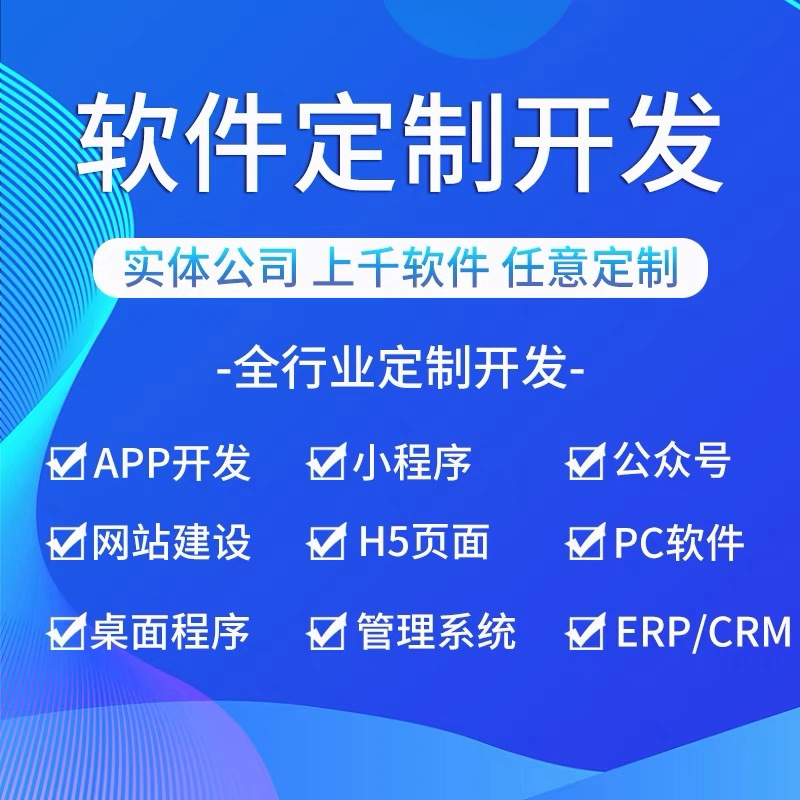 软件定制开发

实体公司 上千软件 任意定制

-全行业定制开发-

☑APP开发 ☑小程序 ☑公众号

☑网站建设 ☑H5页面 ☑PC软件

☑桌面程序 ☑管理系统 ☑ERP/CRM